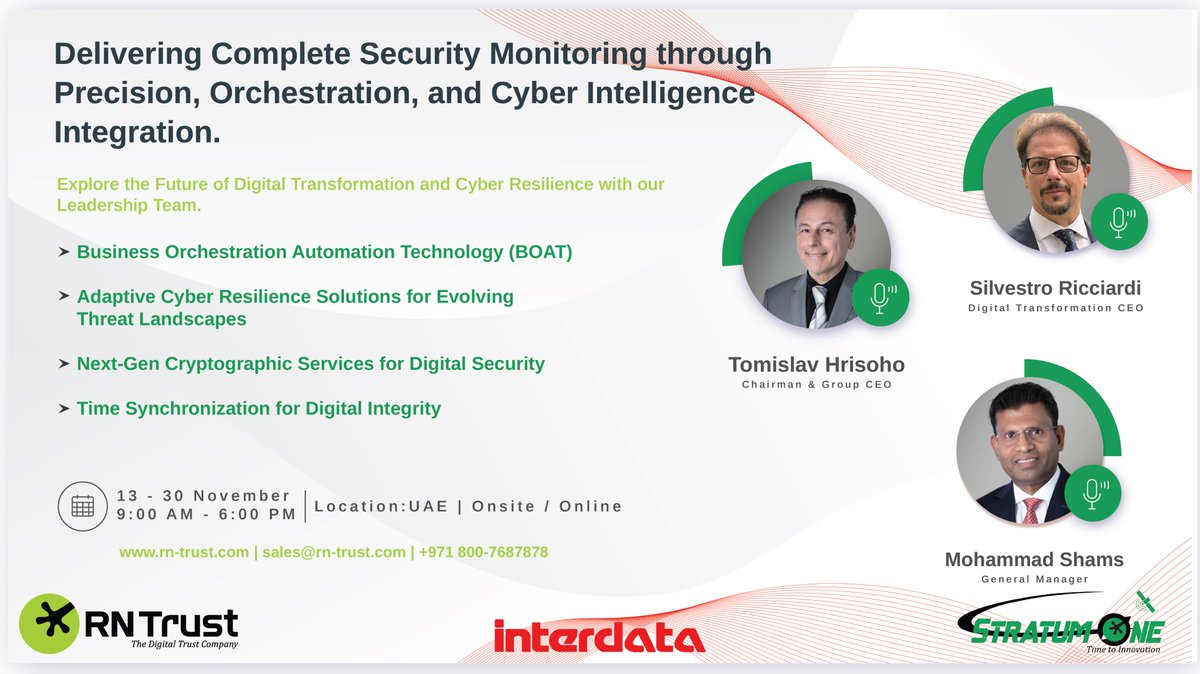 Delivering Complete Security Monitoring through Precision, Orchestration, and Cyber Intelligence Integration.

Explore the Future of Digital Transformation and Cyber Resilience with our Leadership Team.

➤ Business Orchestration Automation Technology (BOAT)

➤ Adaptive Cyber Resilience Solutions for Evolving Threat Landscapes

➤ Next-Gen Cryptographic Services for Digital Security

➤ Time Synchronization for Digital Integrity

13 - 30 November
9:00 AM - 6:00 PM | Location:UAE | Onsite / Online

www.rn-trust.com | sales@rn-trust.com | +971 800-7687878

Tomislav Hrisoho
Chairman & Group CEO

Silvestro Ricciardi
Digital Transformation CEO

Mohammad Shams
General Manager

RN Trust
The Digital Trust Company

interdata

STRATUM-ONE
Time to Innovation